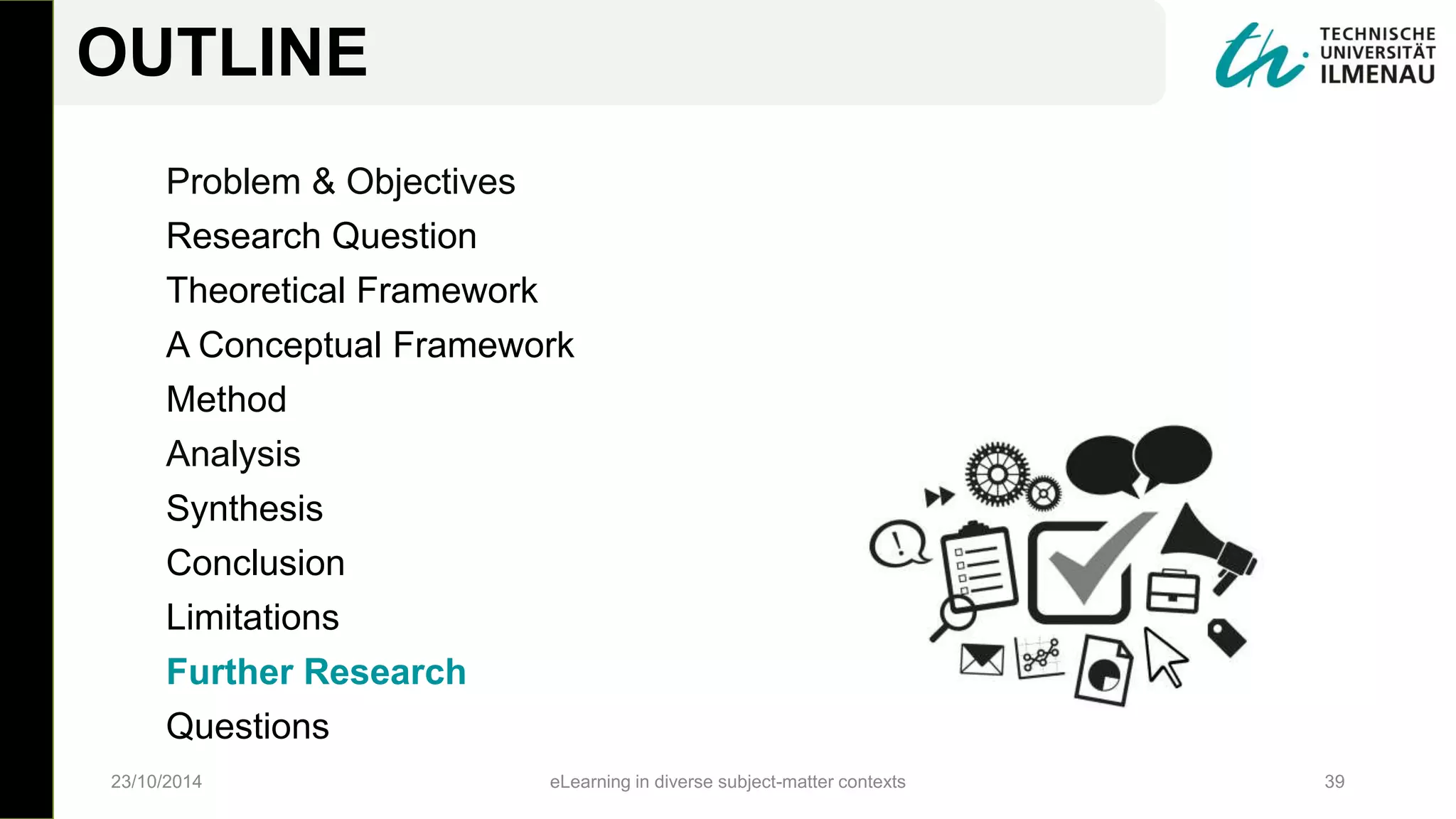 OUTLINE

TECHNISCHE UNIVERSITÄT ILMENAU

Problem & Objectives
Research Question
Theoretical Framework
A Conceptual Framework
Method
Analysis
Synthesis
Conclusion
Limitations
Further Research
Questions

23/10/2014

eLearning in diverse subject-matter contexts

39